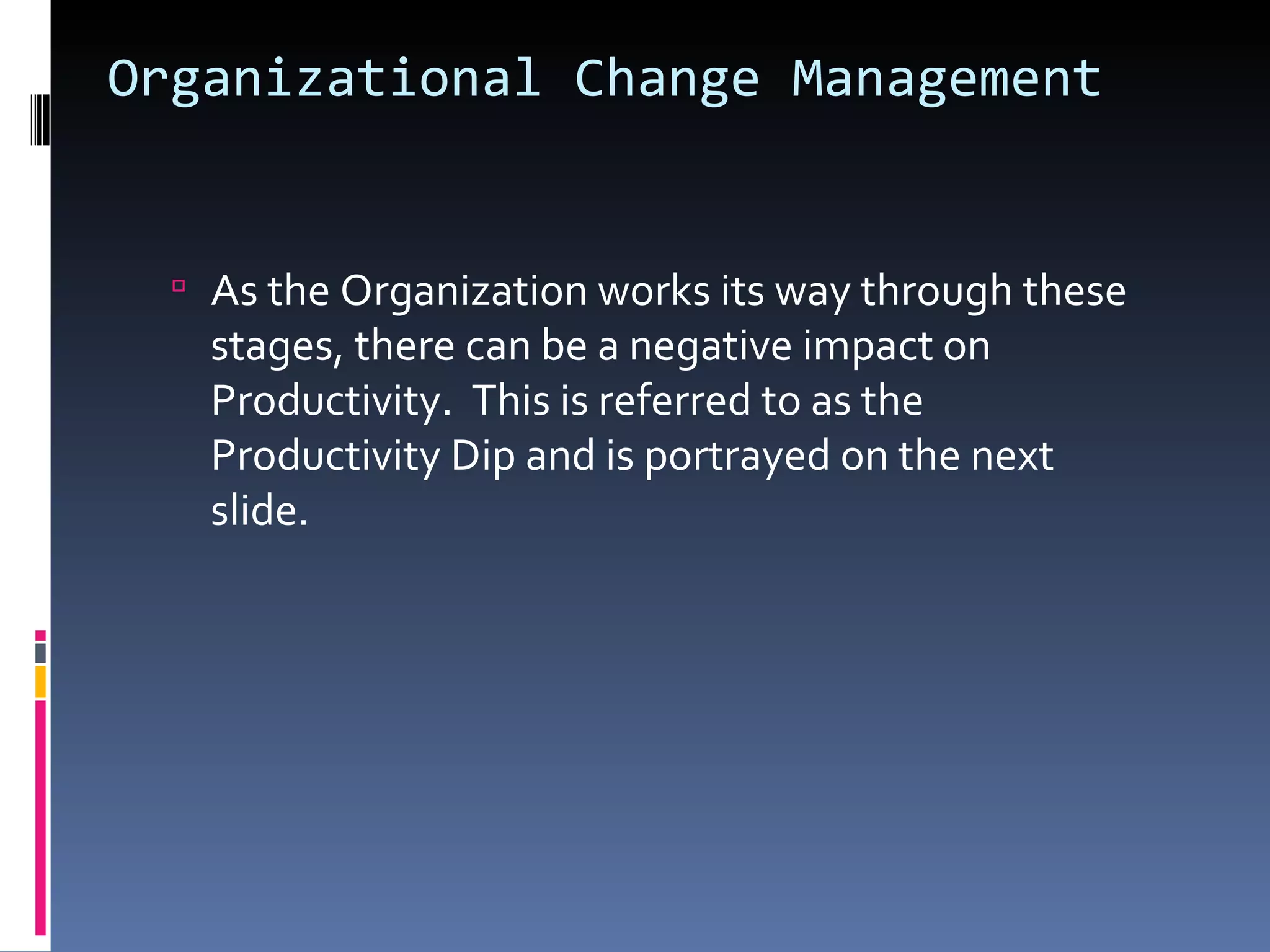 Organizational Change Management

As the Organization works its way through these stages, there can be a negative impact on Productivity. This is referred to as the Productivity Dip and is portrayed on the next slide.